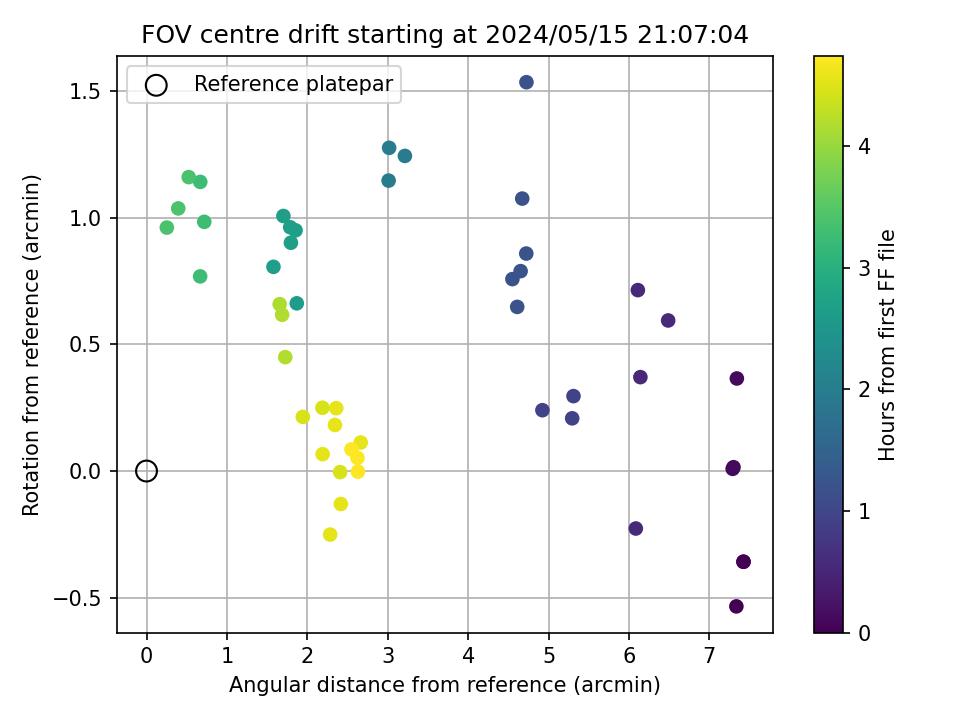 FOV centre drift starting at 2024/05/15 21:07:04

Reference platepar

Rotation from reference (arcmin)

1.5
1.0
0.5
0.0
−0.5

0 1 2 3 4 5 6 7

Angular distance from reference (arcmin)

Hours from first FF file

4
3
2
1
0